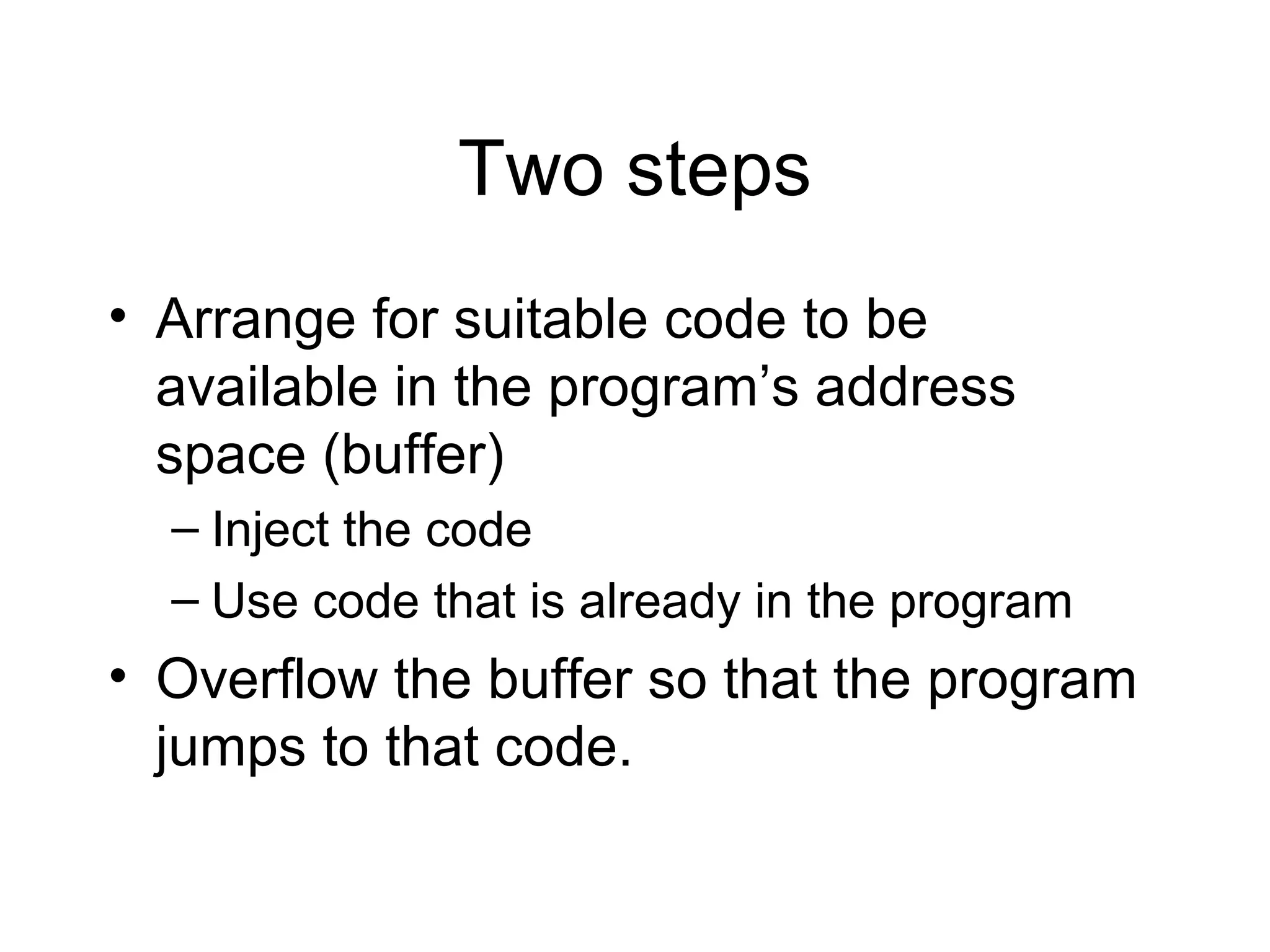 Two steps

• Arrange for suitable code to be available in the program’s address space (buffer)

– Inject the code

– Use code that is already in the program

• Overflow the buffer so that the program jumps to that code.